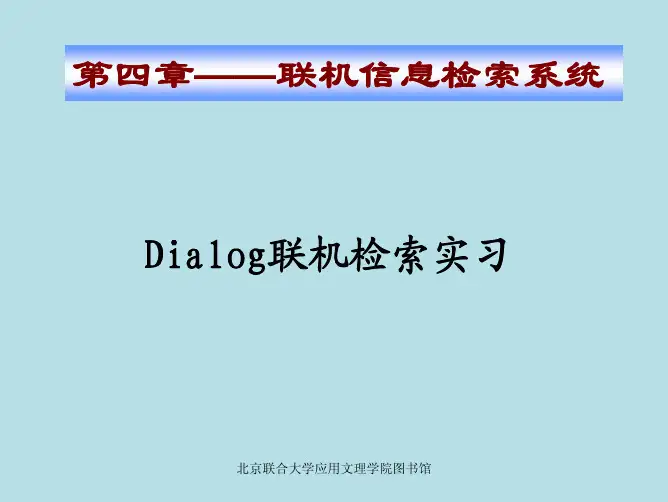 第四章——联机信息检索系统

Dialog联机检索实习

北京联合大学应用文理学院图书馆